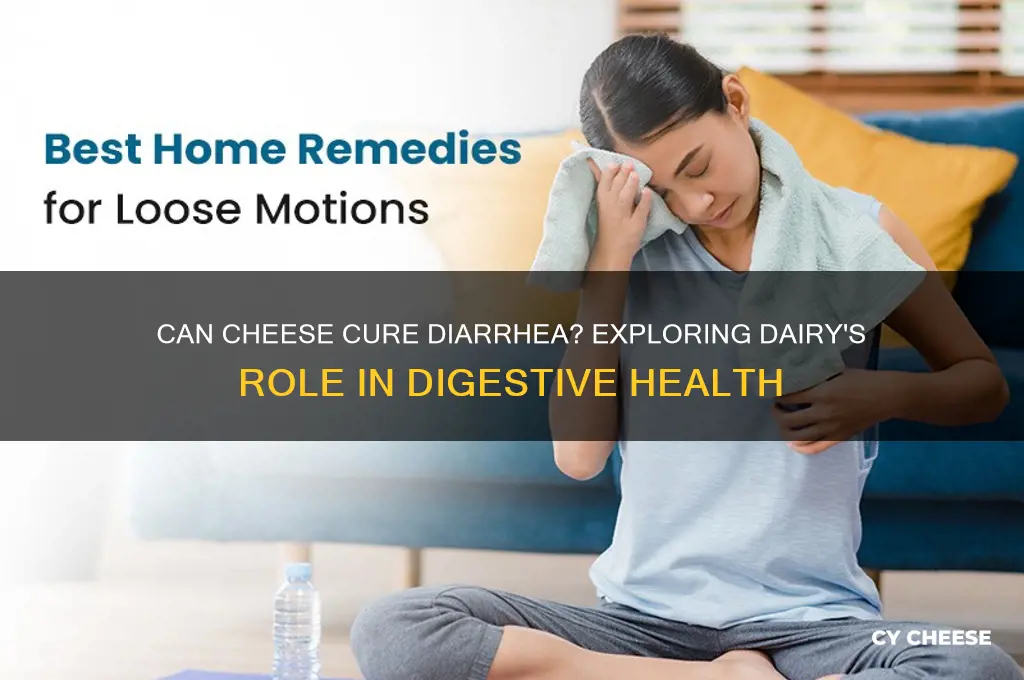 Best Home Remedies for Loose Motions

CAN CHEESE CURE DIARRHEA? EXPLORING DAIRY'S ROLE IN DIGESTIVE HEALTH

CY CHEESE